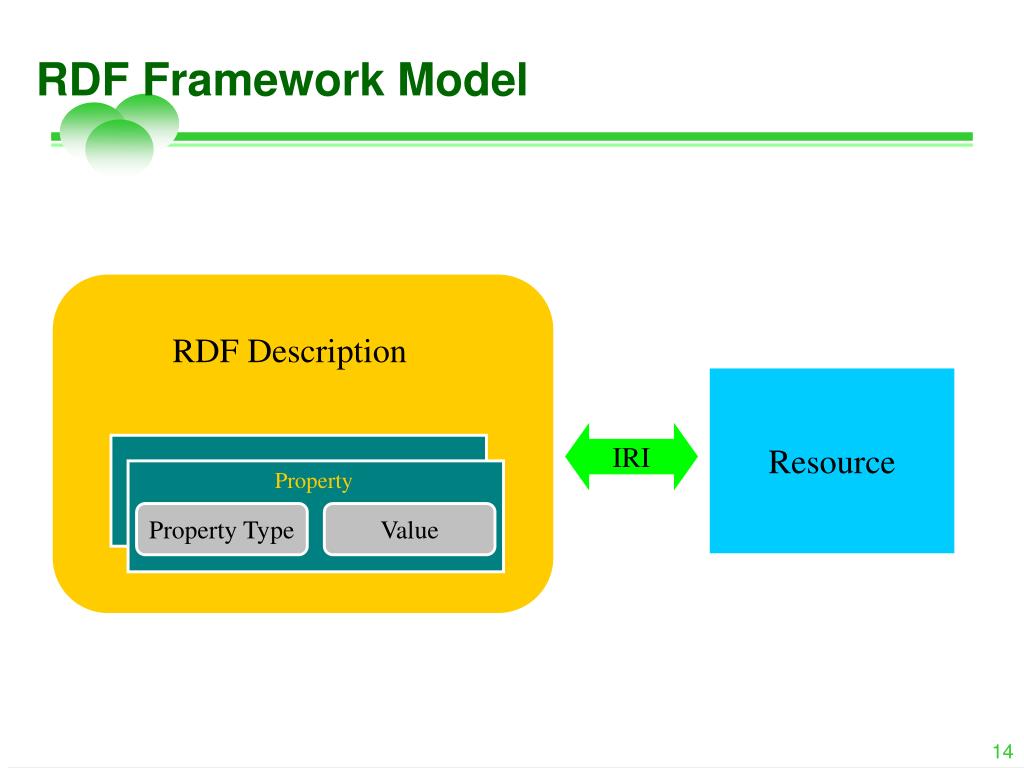 RDF Framework Model

RDF Description

Property

Property Type

Value

IRI

Resource

14